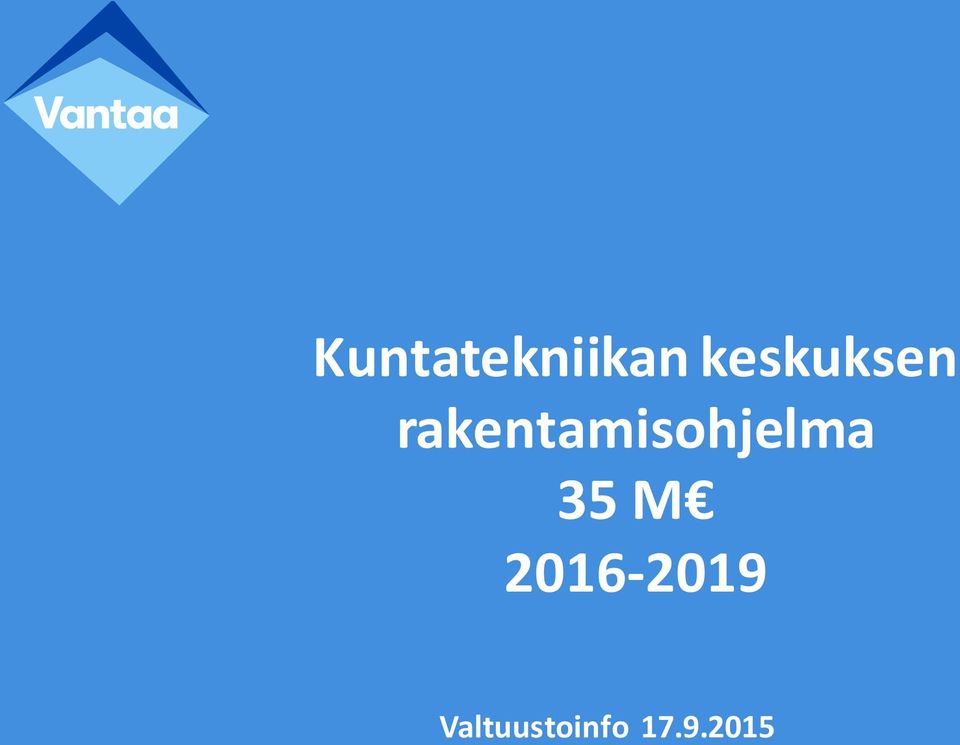 Vantaa

Kuntatekniikan keskuksen rakentamisohjelma
35 M€
2016-2019

Valtuustoinfo 17.9.2015